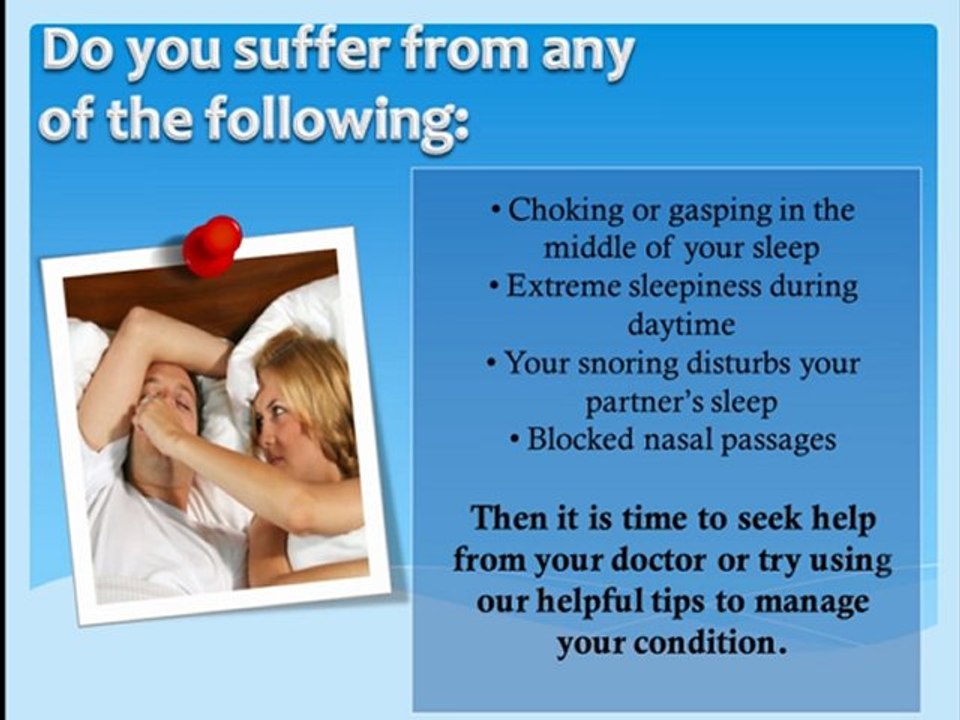 Do you suffer from any of the following:

• Choking or gasping in the middle of your sleep
• Extreme sleepiness during daytime
• Your snoring disturbs your partner's sleep
• Blocked nasal passages

Then it is time to seek help from your doctor or try using our helpful tips to manage your condition.